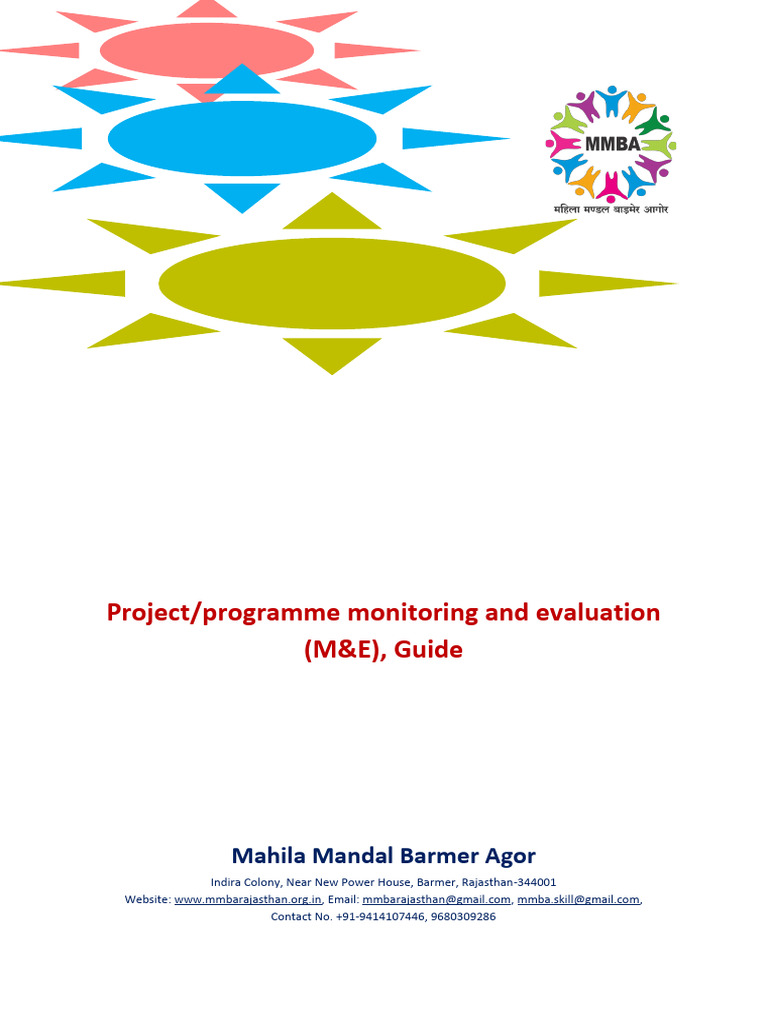 MMBA
महिला मण्डल बाड़मेर आगोर

Project/programme monitoring and evaluation (M&E), Guide

Mahila Mandal Barmer Agor

Indira Colony, Near New Power House, Barmer, Rajasthan-344001
Website: www.mmbarajasthan.org.in, Email: mmbarajasthan@gmail.com, mmba.skill@gmail.com,
Contact No. +91-9414107446, 9680309286